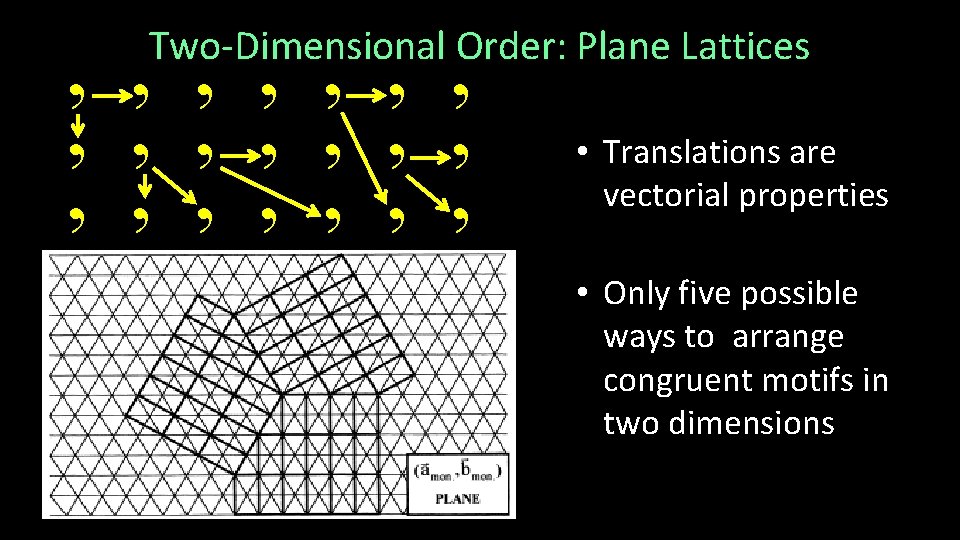 Two-Dimensional Order: Plane Lattices

• Translations are vectorial properties

• Only five possible ways to arrange congruent motifs in two dimensions

$(\vec{a}_{mon.}, \vec{b}_{mon.})$
PLANE